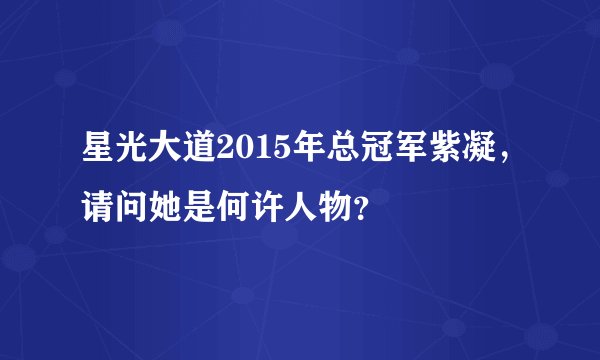 星光大道2015年总冠军紫凝，请问她是何许人物？